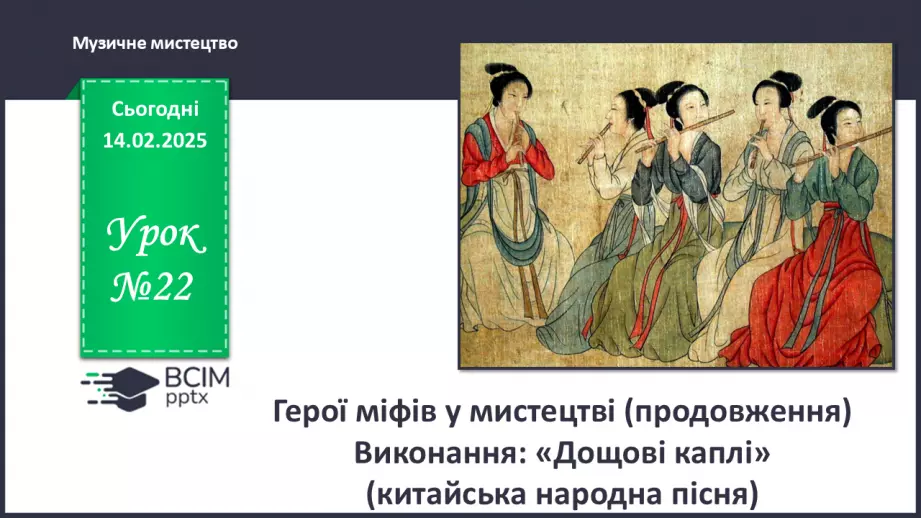 Музичне мистецтво

Сьогодні
14.02.2025

Урок
№22

ВСІМ
pptx

Герої міфів у мистецтві (продовження)
Виконання: «Дощові каплі»
(китайська народна пісня)